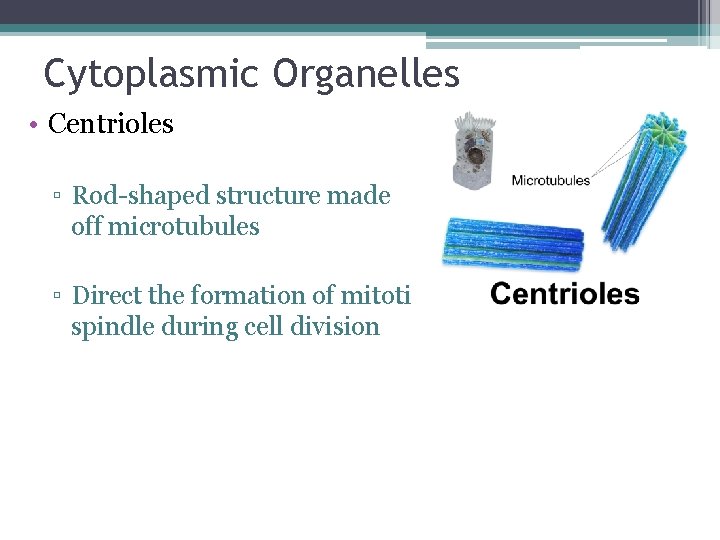 Cytoplasmic Organelles

• Centrioles

▫ Rod-shaped structure made off microtubules

▫ Direct the formation of mitoti spindle during cell division

Microtubules

Centrioles